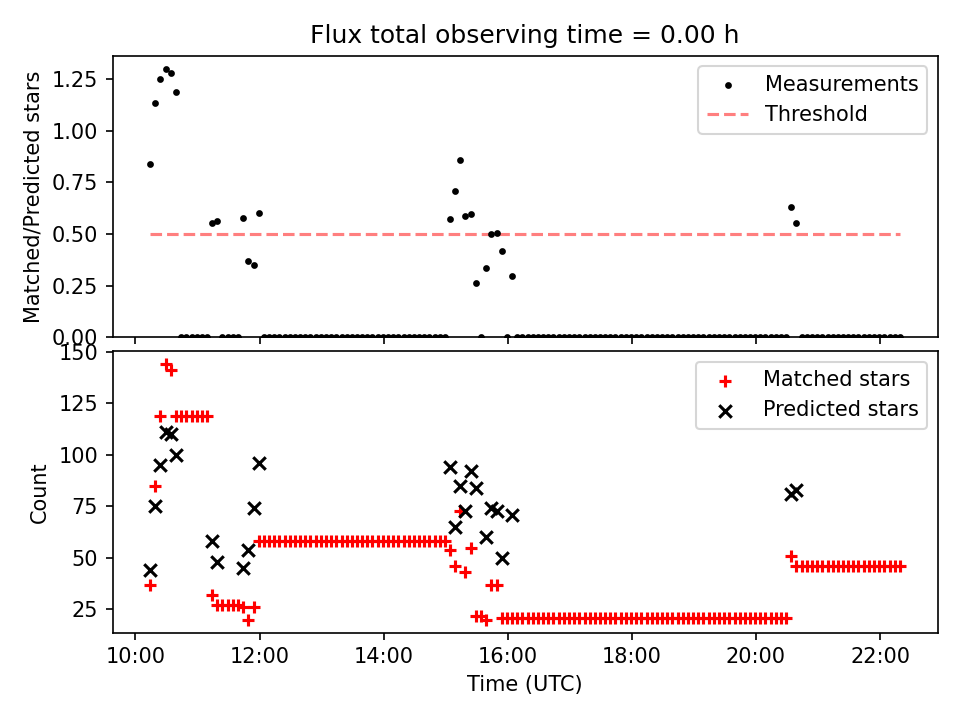 Flux total observing time = 0.00 h

Matched/Predicted stars

1.25
1.00
0.75
0.50
0.25
0.00

Measurements
Threshold

Count

150
125
100
75
50
25

Matched stars
Predicted stars

10:00
12:00
14:00
16:00
18:00
20:00
22:00

Time (UTC)